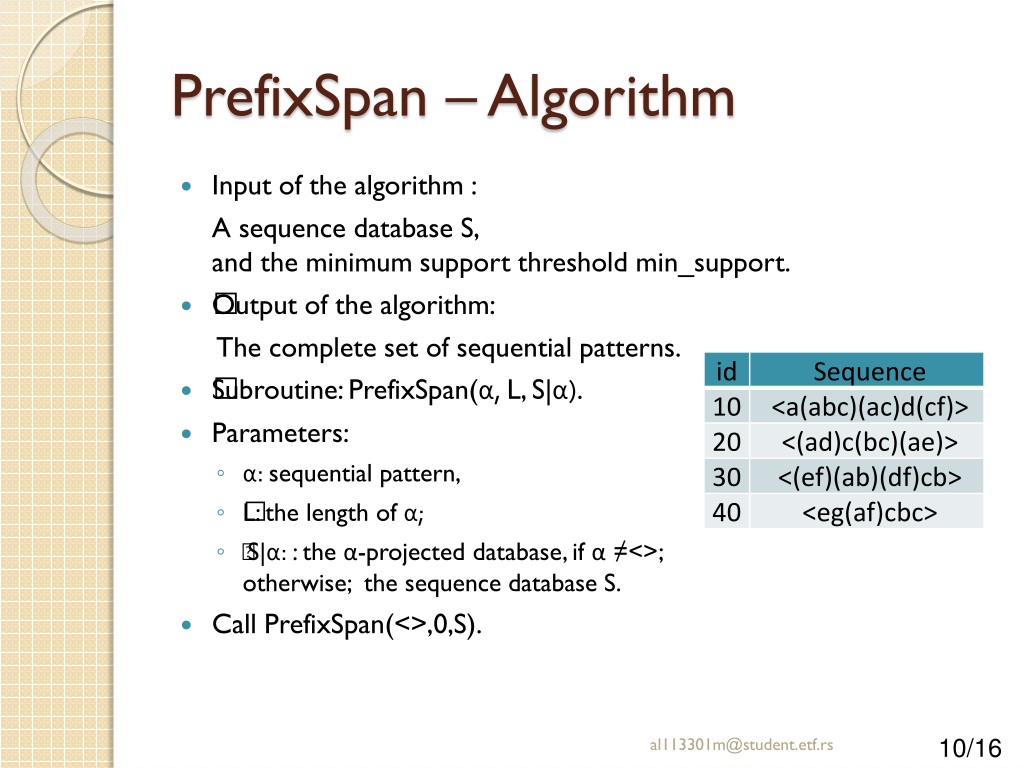 PrefixSpan – Algorithm

Input of the algorithm :
A sequence database S,
and the minimum support threshold min_support.

Output of the algorithm:
The complete set of sequential patterns.

Subroutine: PrefixSpan(α, L, S|α).

Parameters:

α: sequential pattern,

L: the length of α;

S|α: : the α-projected database, if α ≠<>; otherwise; the sequence database S.

Call PrefixSpan(<>,0,S).

| id | Sequence |
|---|---|
| 10 | <a(abc)(ac)d(cf)> |
| 20 | <(ad)c(bc)(ae)> |
| 30 | <(ef)(ab)(df)cb> |
| 40 | <eg(af)cbc> |

al113301m@student.etf.rs

10/16